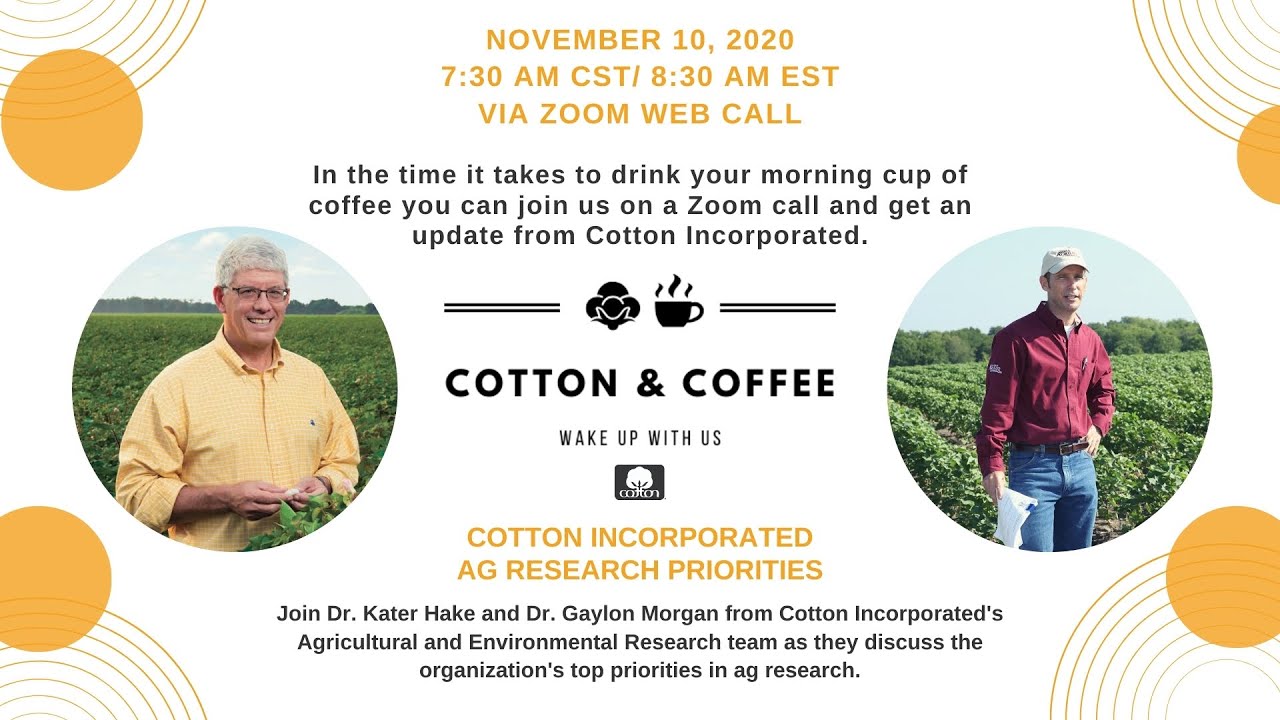 NOVEMBER 10, 2020
7:30 AM CST/ 8:30 AM EST
VIA ZOOM WEB CALL

In the time it takes to drink your morning cup of coffee you can join us on a Zoom call and get an update from Cotton Incorporated.

COTTON & COFFEE

WAKE UP WITH US

cotton

COTTON INCORPORATED
AG RESEARCH PRIORITIES

Join Dr. Kater Hake and Dr. Gaylon Morgan from Cotton Incorporated's Agricultural and Environmental Research team as they discuss the organization's top priorities in ag research.